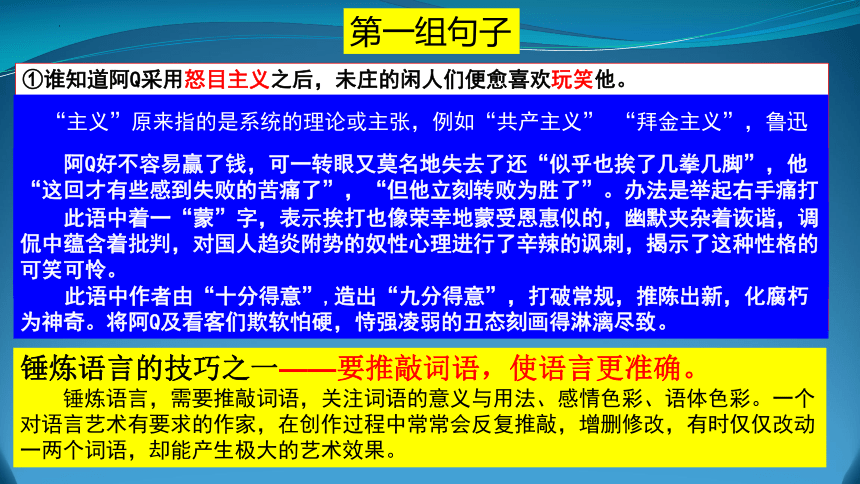 第一组句子

①谁知道阿Q采用怒目主义之后，未庄的闲人们便愈喜欢玩笑他。

“主义”原来指的是系统的理论或主张，例如“共产主义”　“拜金主义”，鲁迅

阿Q好不容易赢了钱，可一转眼又莫名地失去了还“似乎也挨了几拳几脚”，他“这回才有些感到失败的苦痛了”，“但他立刻转败为胜了”。办法是举起右手痛打

此语中着一“蒙”字，表示挨打也像荣幸地蒙受恩惠似的，幽默夹杂着诙谐，调侃中蕴含着批判，对国人趋炎附势的奴性心理进行了辛辣的讽刺，揭示了这种性格的可笑可怜。

此语中作者由“十分得意”，造出“九分得意”，打破常规，推陈出新，化腐朽为神奇。将阿Q及看客们欺软怕硬，恃强凌弱的丑态刻画得淋漓尽致。

锤炼语言的技巧之一——要推敲词语，使语言更准确。

锤炼语言，需要推敲词语，关注词语的意义与用法、感情色彩、语体色彩。一个对语言艺术有要求的作家，在创作过程中常常会反复推敲，增删修改，有时仅仅改动一两个词语，却能产生极大的艺术效果。